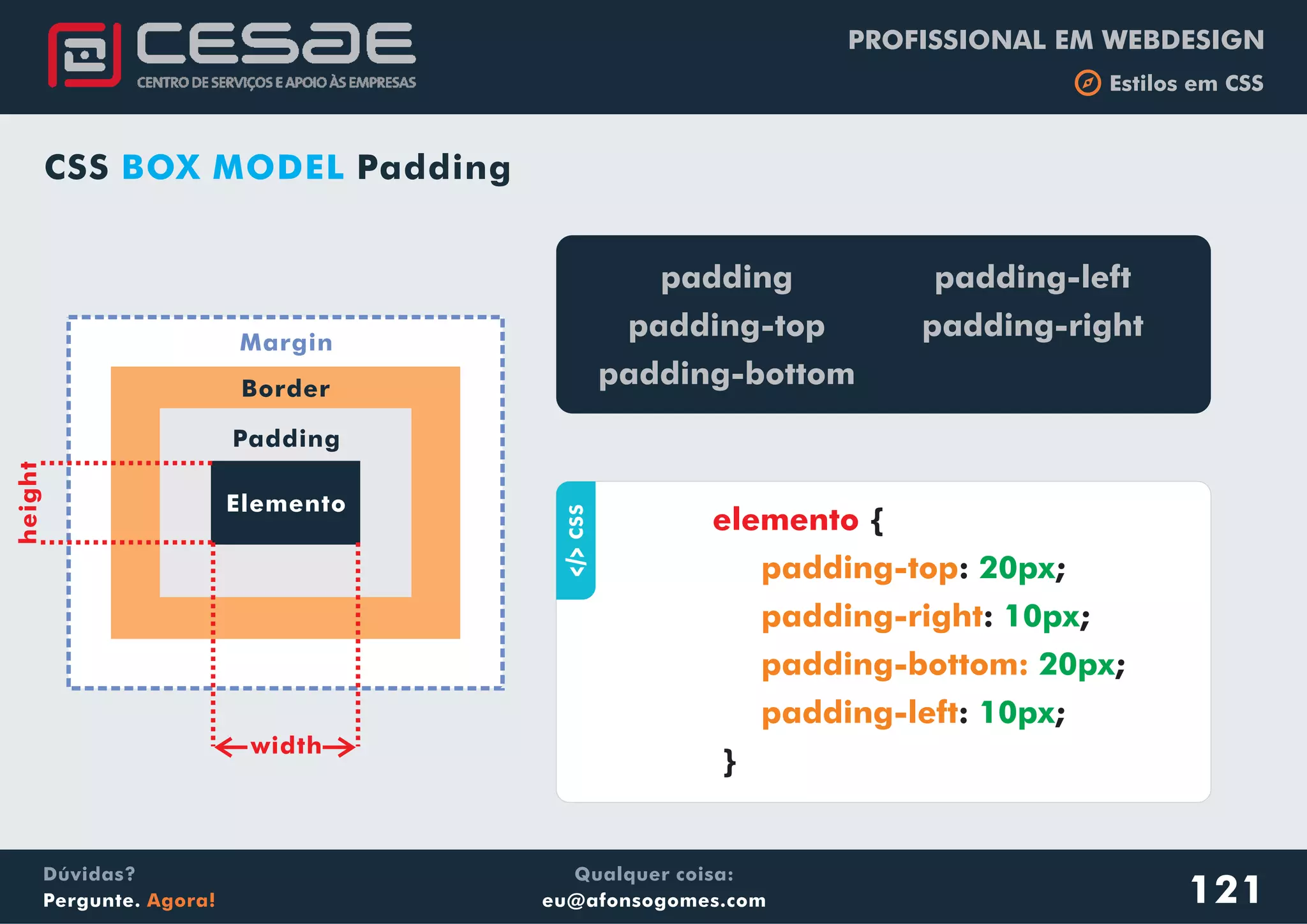 CESAE
CENTRO DE SERVIÇOS E APOIO ÀS EMPRESAS

PROFISSIONAL EM WEBDESIGN
Estilos em CSS

CSS BOX MODEL Padding

Margin
Border
Padding
Elemento
height
width

padding
padding-top
padding-bottom

padding-left
padding-right

</> CSS

elemento {
padding-top: 20px;
padding-right: 10px;
padding-bottom: 20px;
padding-left: 10px;
}

Dúvidas?
Pergunte. Agora!

Qualquer coisa:
eu@afonsogomes.com

121